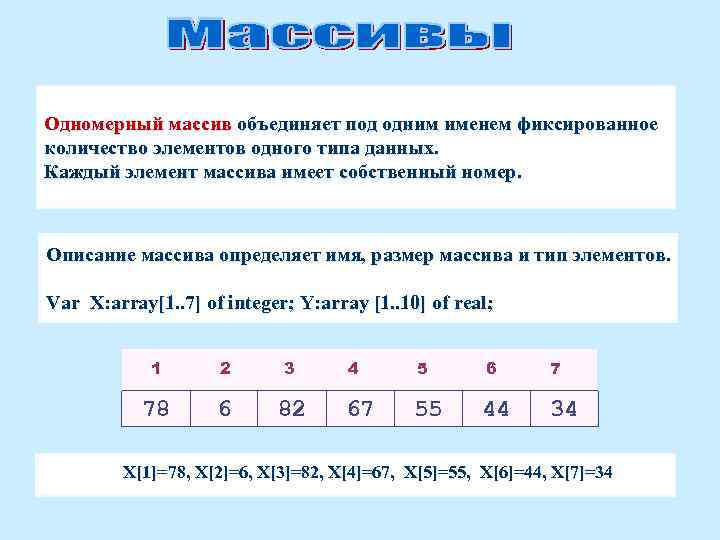 Массивы

Одномерный массив объединяет под одним именем фиксированное количество элементов одного типа данных.
Каждый элемент массива имеет собственный номер.

Описание массива определяет имя, размер массива и тип элементов.

Var X:array[1..7] of integer; Y:array [1..10] of real;

| 1 | 2 | 3 | 4 | 5 | 6 | 7 |
|---|---|---|---|---|---|---|
| 78 | 6 | 82 | 67 | 55 | 44 | 34 |

X[1]=78, X[2]=6, X[3]=82, X[4]=67, X[5]=55, X[6]=44, X[7]=34